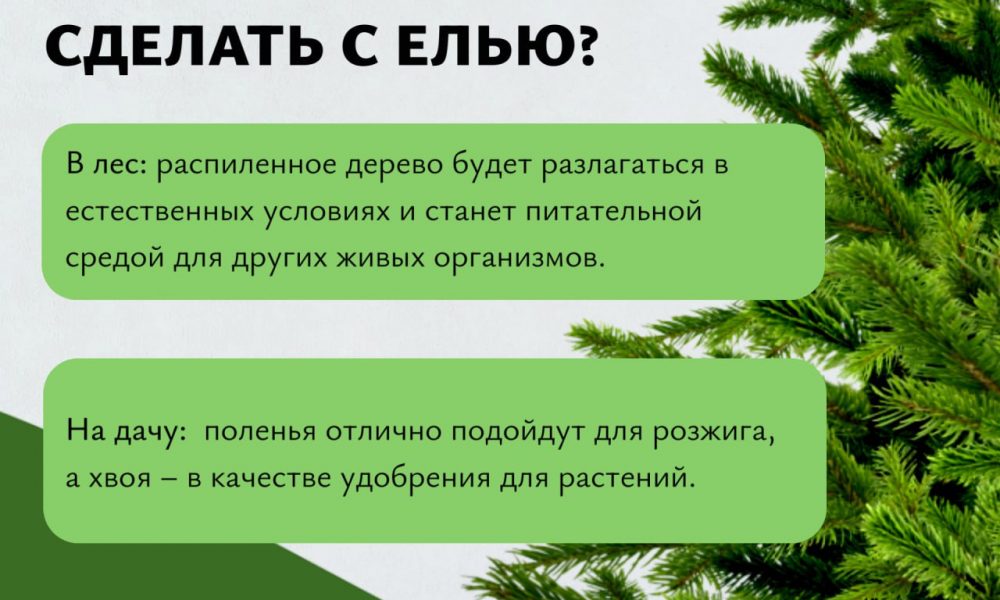 СДЕЛАТЬ С ЕЛЬЮ?

В лес: распиленное дерево будет разлагаться в естественных условиях и станет питательной средой для других живых организмов.

На дачу: поленья отлично подойдут для розжига, а хвоя – в качестве удобрения для растений.